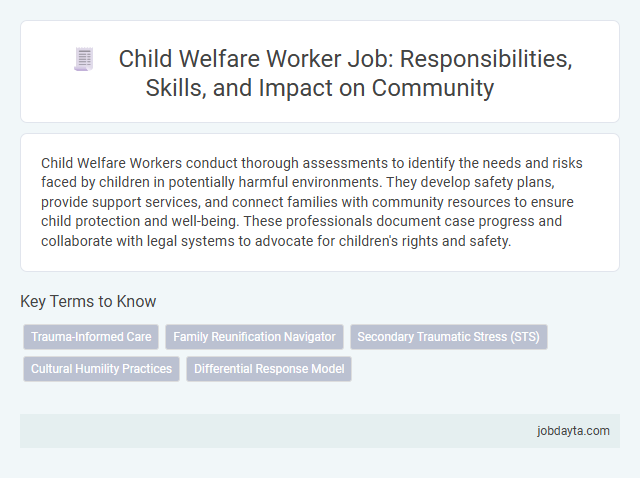 Child Welfare Worker Job: Responsibilities, Skills, and Impact on Community

Child Welfare Workers conduct thorough assessments to identify the needs and risks faced by children in potentially harmful environments. They develop safety plans, provide support services, and connect families with community resources to ensure child protection and well-being. These professionals document case progress and collaborate with legal systems to advocate for children's rights and safety.

Key Terms to Know

Trauma-Informed Care

Family Reunification Navigator

Secondary Traumatic Stress (STS)

Cultural Humility Practices

Differential Response Model

jobdayta.com